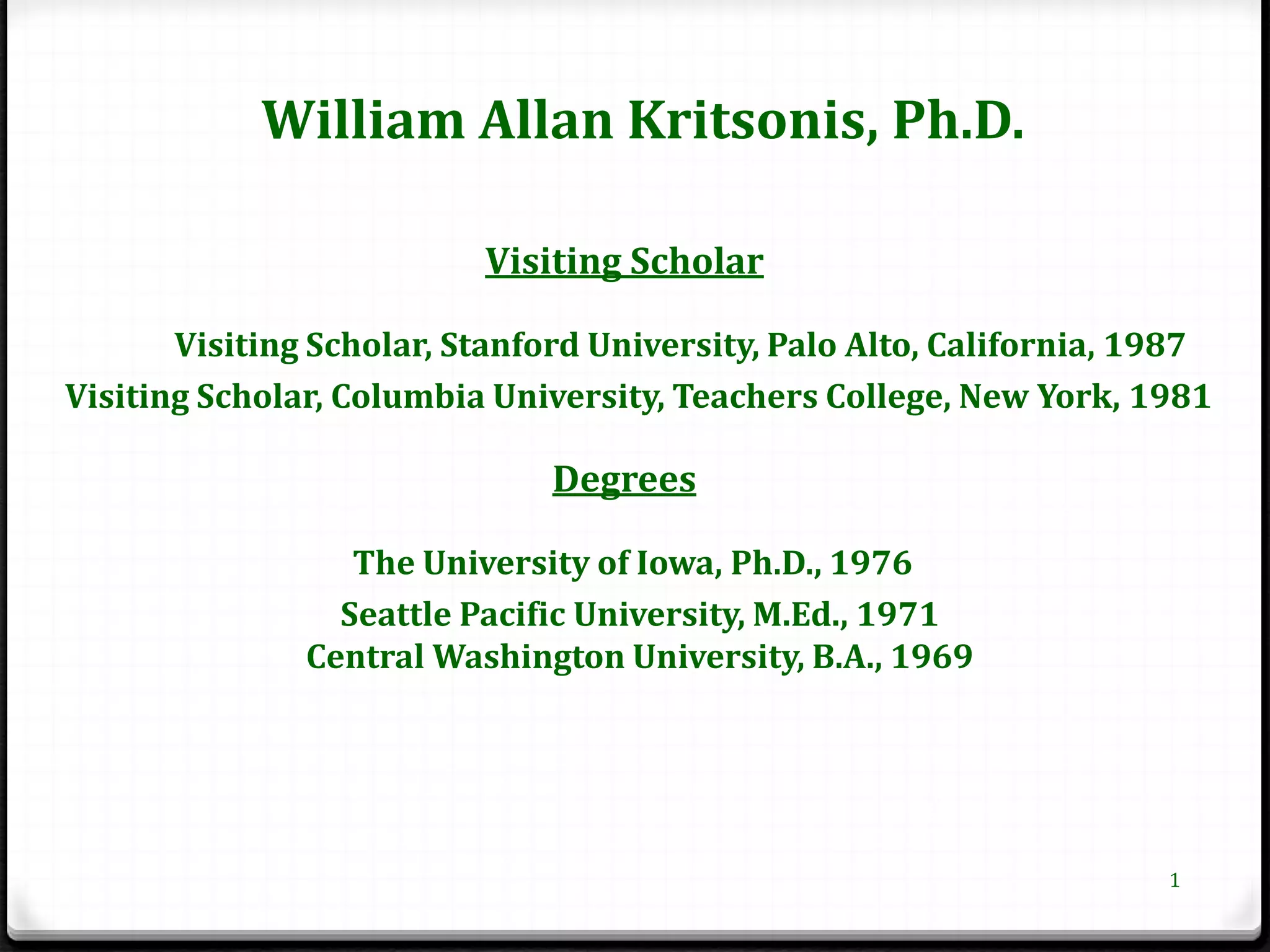 William Allan Kritsonis, Ph.D.

Visiting Scholar

Visiting Scholar, Stanford University, Palo Alto, California, 1987
Visiting Scholar, Columbia University, Teachers College, New York, 1981

Degrees

The University of Iowa, Ph.D., 1976
Seattle Pacific University, M.Ed., 1971
Central Washington University, B.A., 1969

1